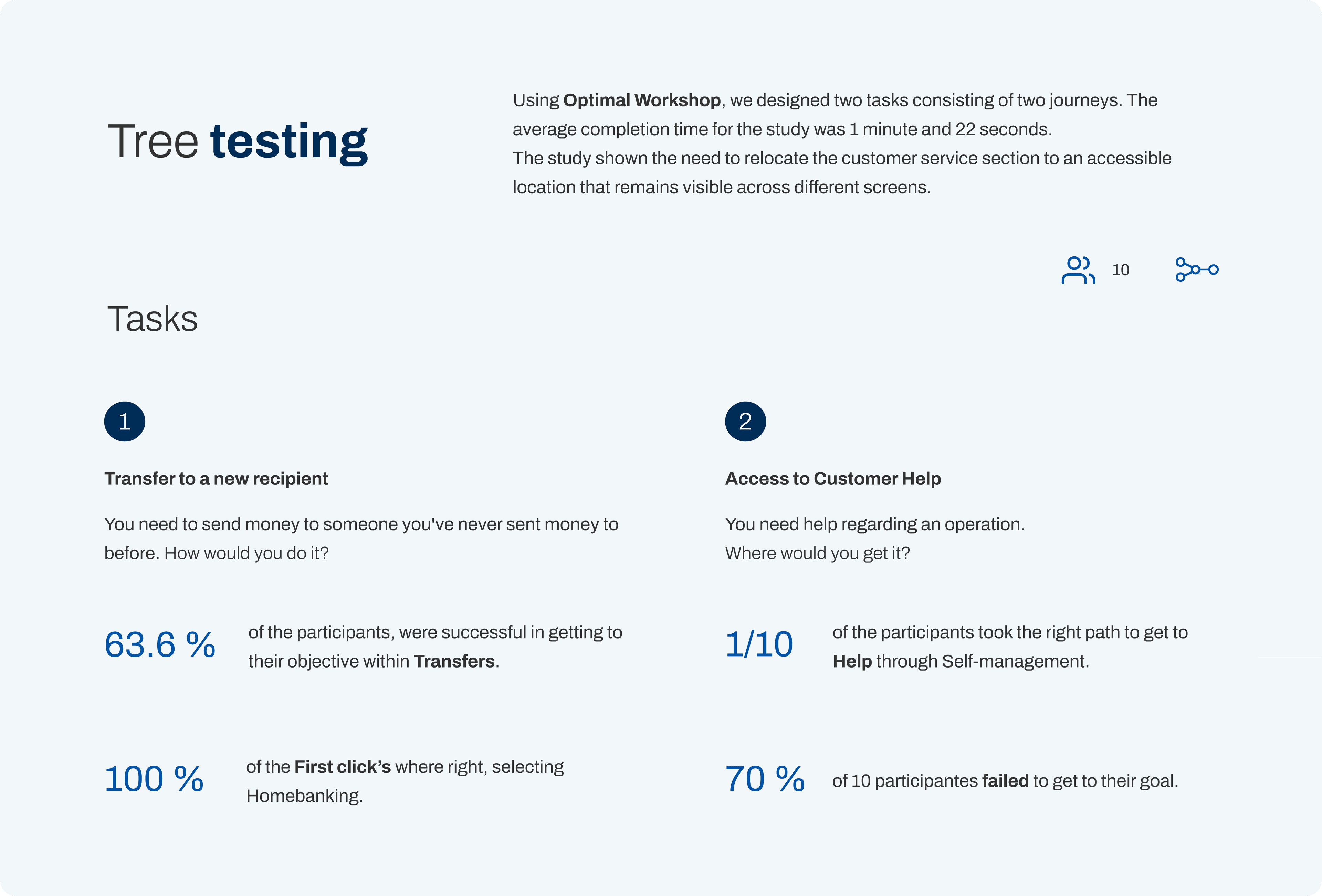 Tree testing

Using Optimal Workshop, we designed two tasks consisting of two journeys. The average completion time for the study was 1 minute and 22 seconds.
The study shown the need to relocate the customer service section to an accessible location that remains visible across different screens.

10

Tasks

1

Transfer to a new recipient

You need to send money to someone you've never sent money to before. How would you do it?

63.6 % of the participants, were successful in getting to their objective within Transfers.

100 % of the First click's where right, selecting Homebanking.

2

Access to Customer Help

You need help regarding an operation.
Where would you get it?

1/10 of the participants took the right path to get to Help through Self-management.

70 % of 10 participantes failed to get to their goal.